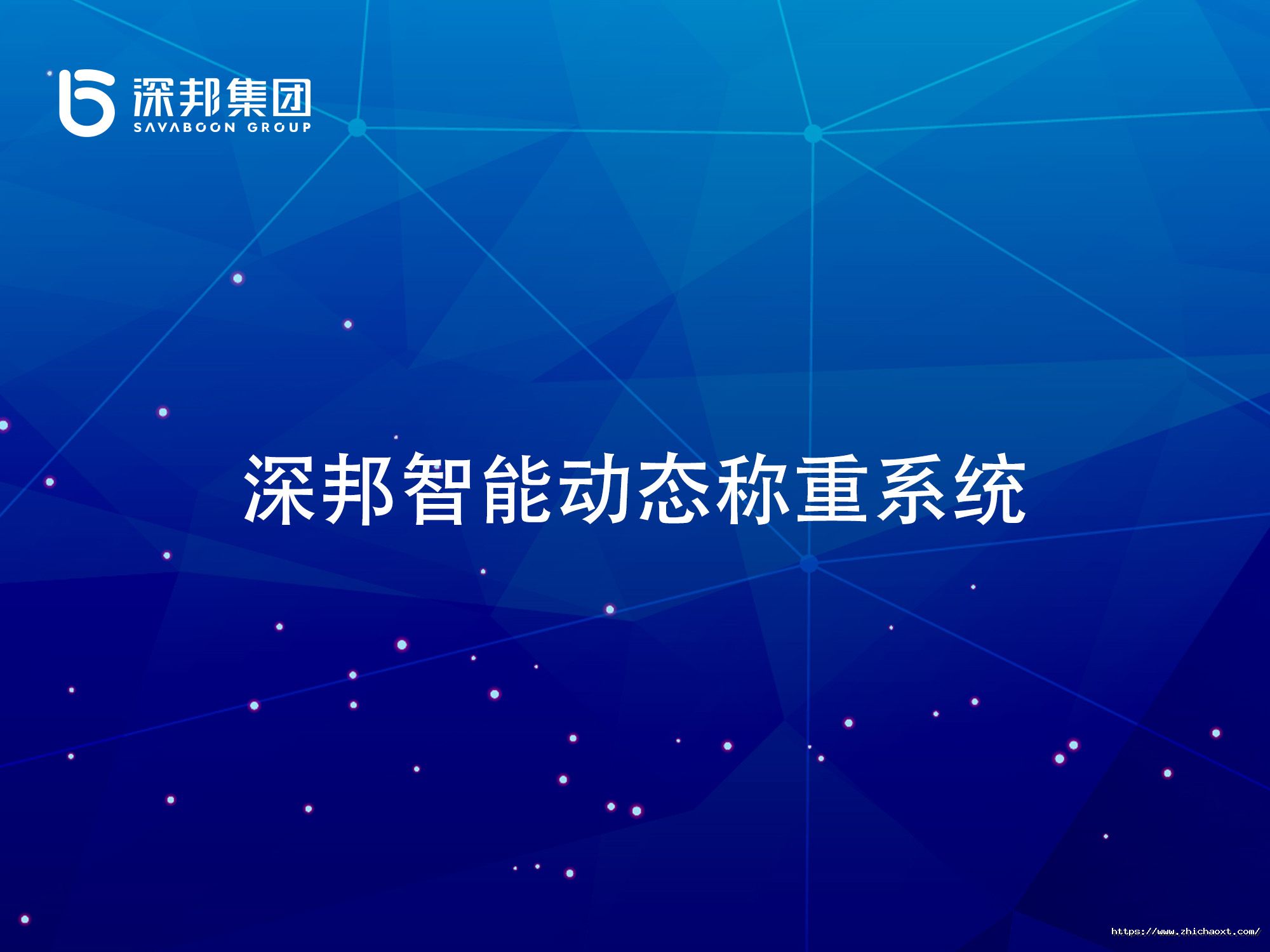 深邦集团
SAVABOON GROUP

深邦智能动态称重系统

https://www.zhichaoxt.com/